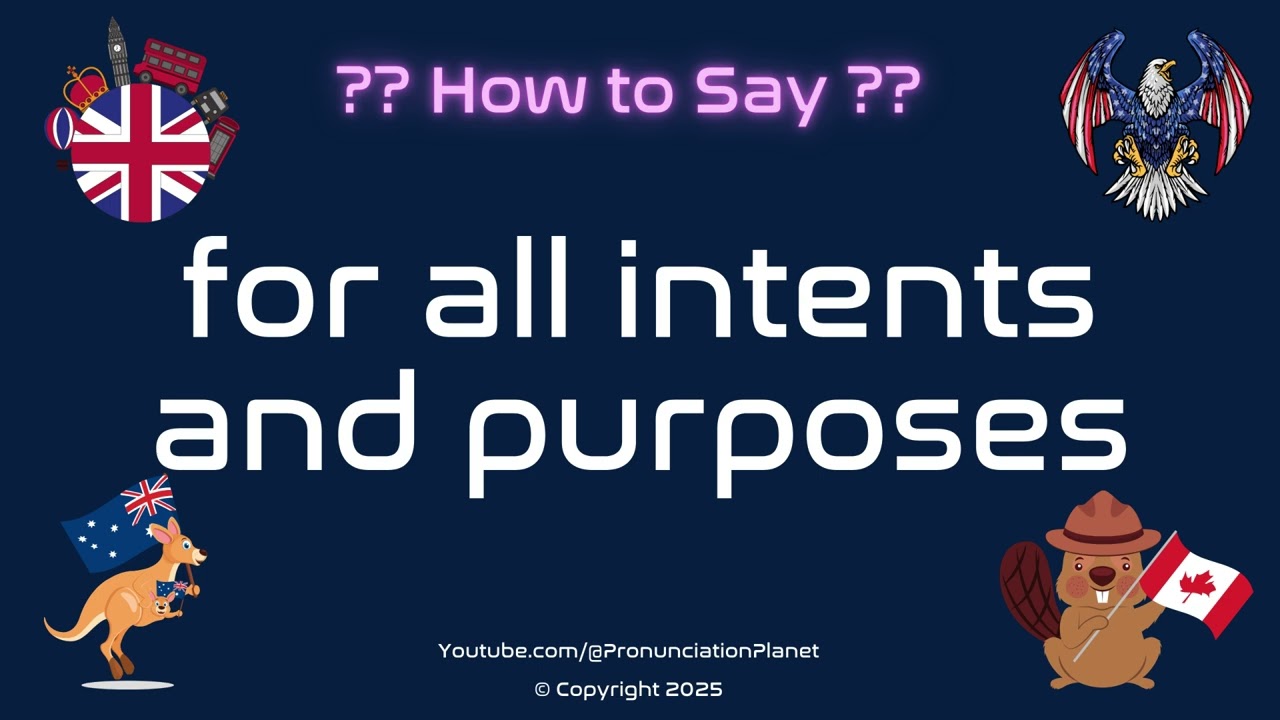 ?? How to Say ??

for all intents and purposes

Youtube.com/@PronunciationPlanet

© Copyright 2025